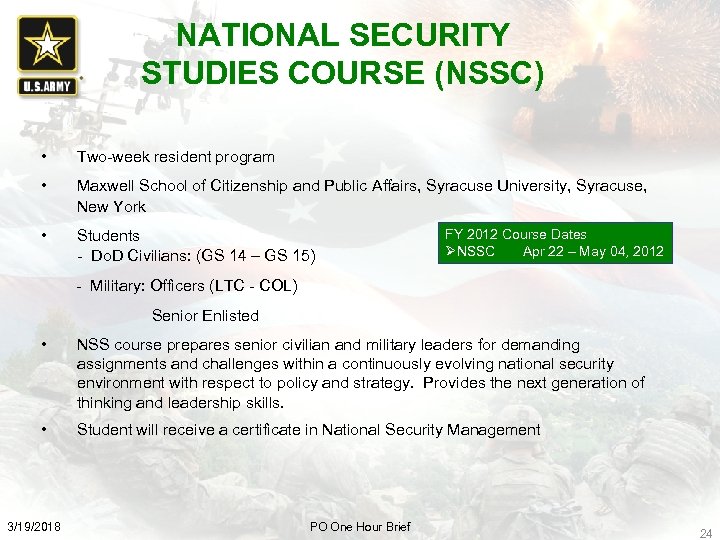 U.S.ARMY

NATIONAL SECURITY STUDIES COURSE (NSSC)

• Two-week resident program

• Maxwell School of Citizenship and Public Affairs, Syracuse University, Syracuse, New York

• Students
- DoD Civilians: (GS 14 – GS 15)
- Military: Officers (LTC - COL)
Senior Enlisted

FY 2012 Course Dates
➢NSSC Apr 22 – May 04, 2012

• NSS course prepares senior civilian and military leaders for demanding assignments and challenges within a continuously evolving national security environment with respect to policy and strategy. Provides the next generation of thinking and leadership skills.

• Student will receive a certificate in National Security Management

3/19/2018 PO One Hour Brief 24